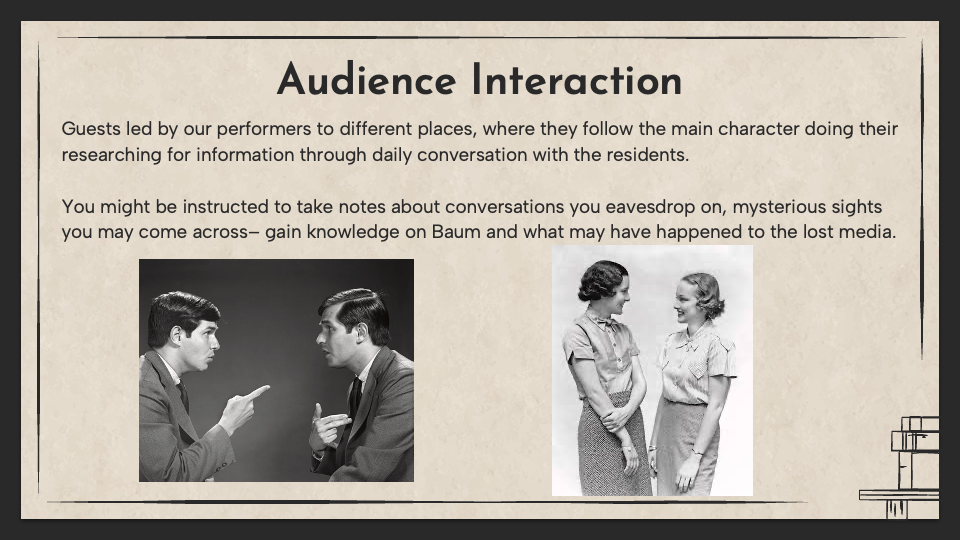 Audience Interaction

Guests led by our performers to different places, where they follow the main character doing their researching for information through daily conversation with the residents.

You might be instructed to take notes about conversations you eavesdrop on, mysterious sights you may come across– gain knowledge on Baum and what may have happened to the lost media.